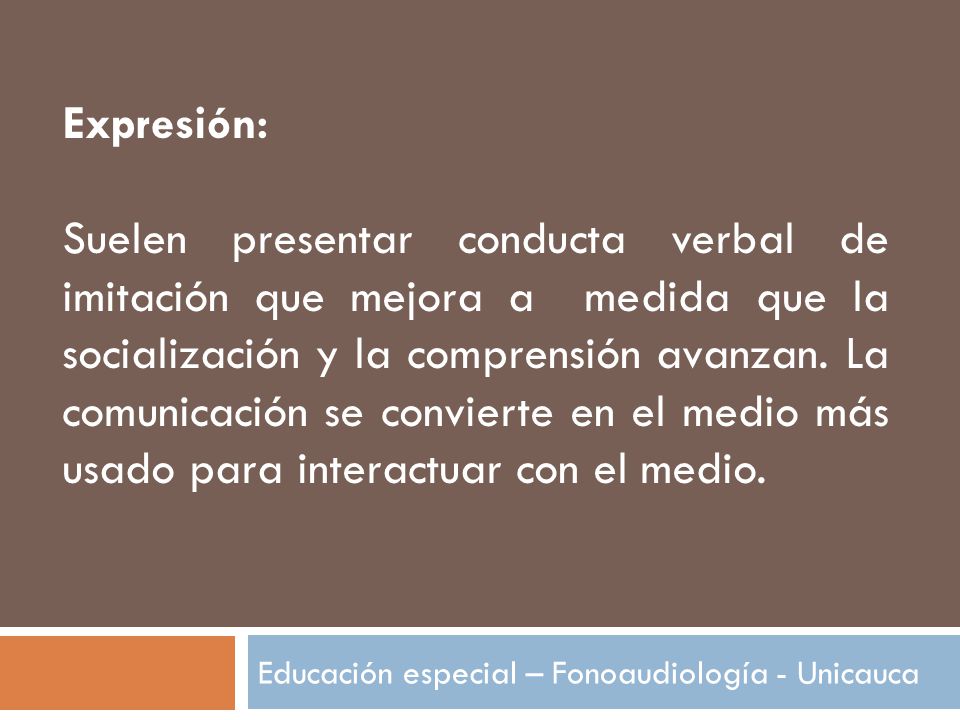 Expresión:

Suelen presentar conducta verbal de imitación que mejora a medida que la socialización y la comprensión avanzan. La comunicación se convierte en el medio más usado para interactuar con el medio.

Educación especial – Fonoaudiología - Unicauca